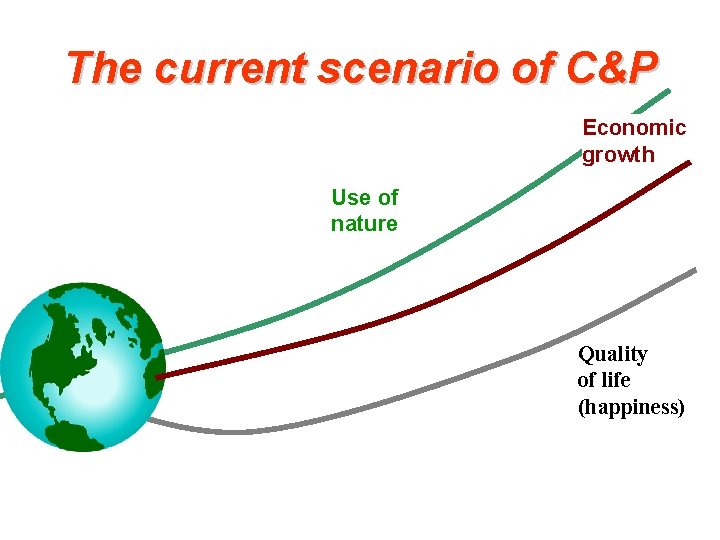 The current scenario of C&P

Economic growth

Use of nature

Quality of life (happiness)